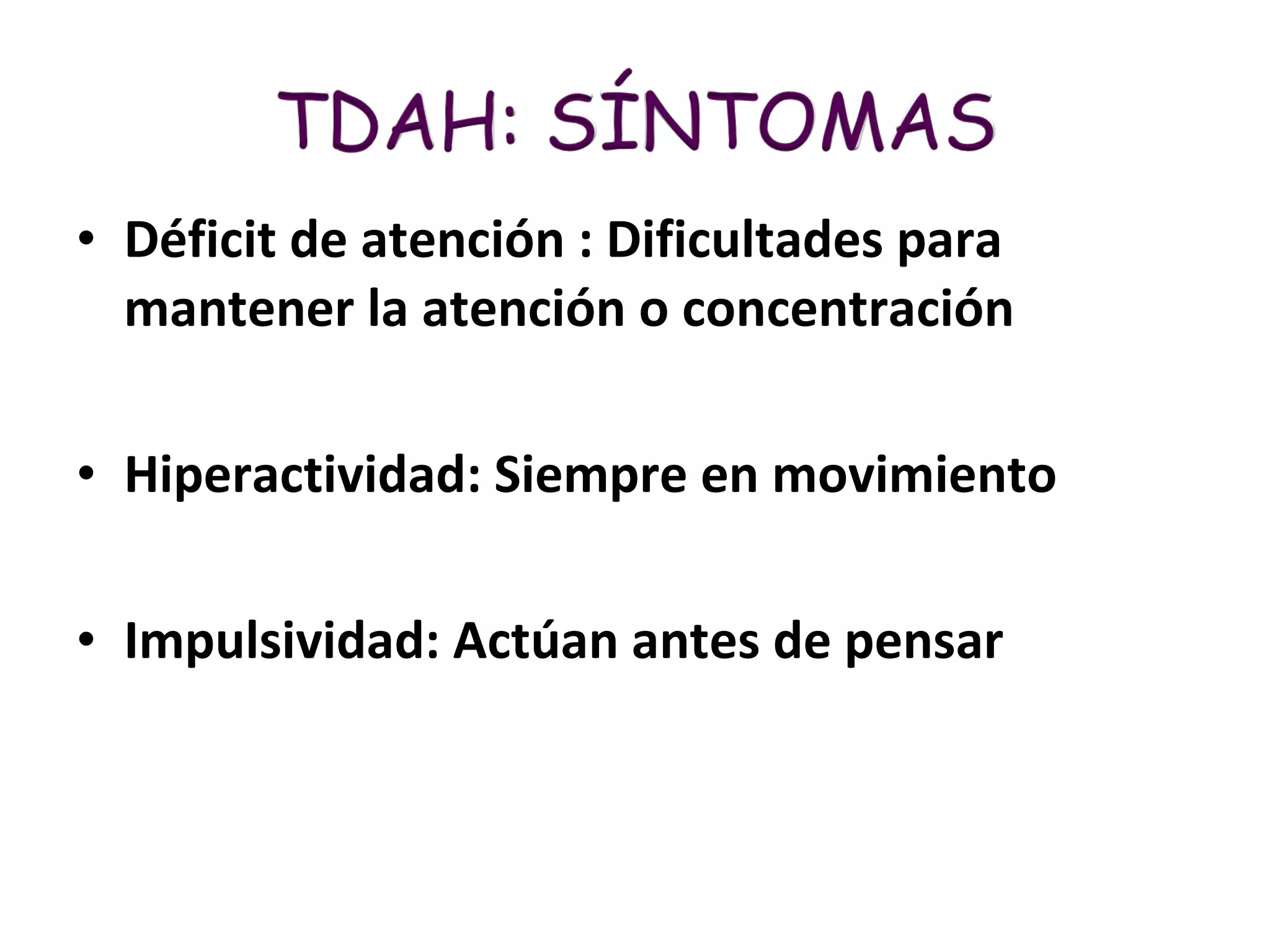 TDAH: SÍNTOMAS

• Déficit de atención : Dificultades para mantener la atención o concentración

• Hiperactividad: Siempre en movimiento

• Impulsividad: Actúan antes de pensar